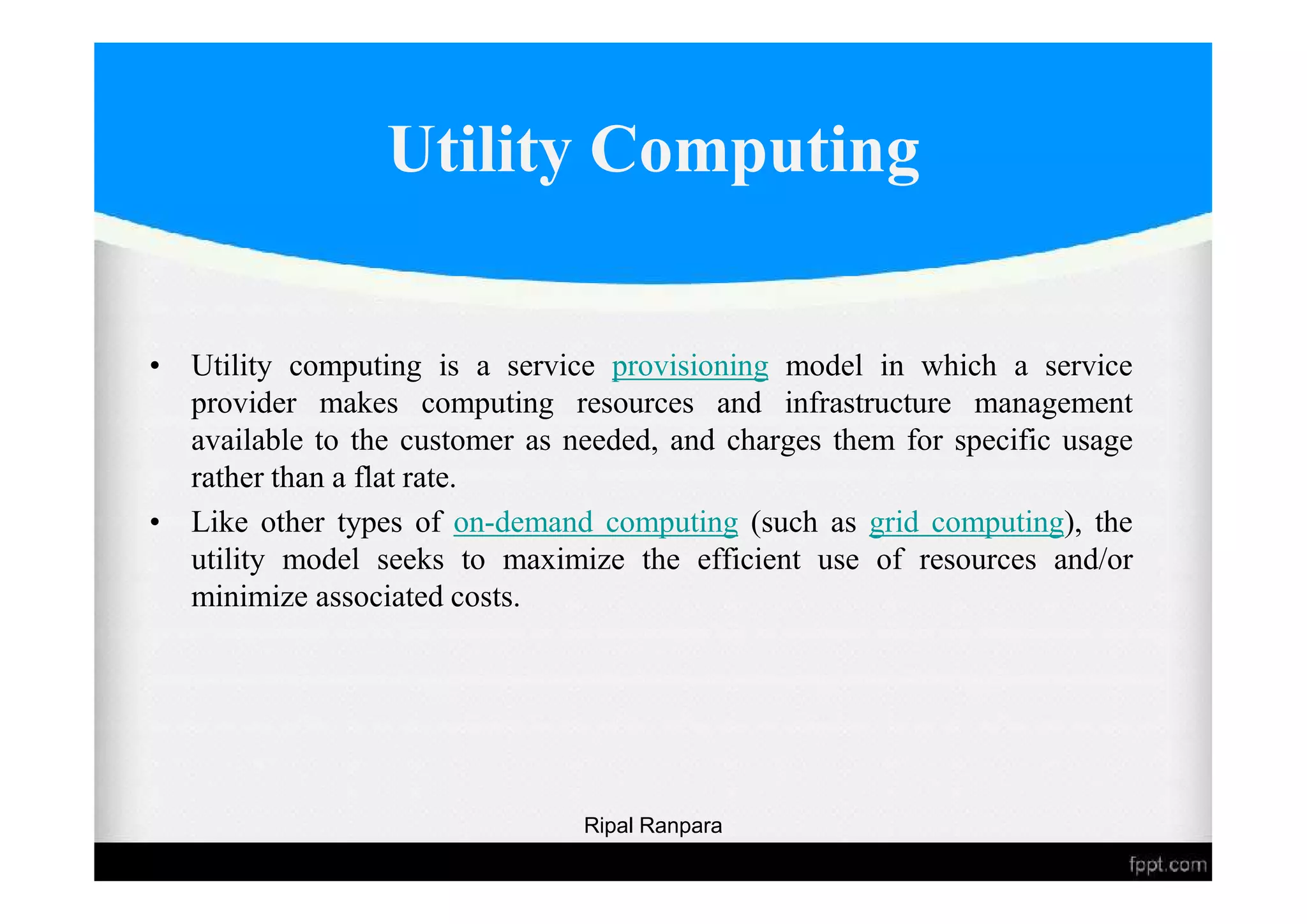 Utility Computing

• Utility computing is a service provisioning model in which a service provider makes computing resources and infrastructure management available to the customer as needed, and charges them for specific usage rather than a flat rate.

• Like other types of on-demand computing (such as grid computing), the utility model seeks to maximize the efficient use of resources and/or minimize associated costs.

Ripal Ranpara

fppt.com